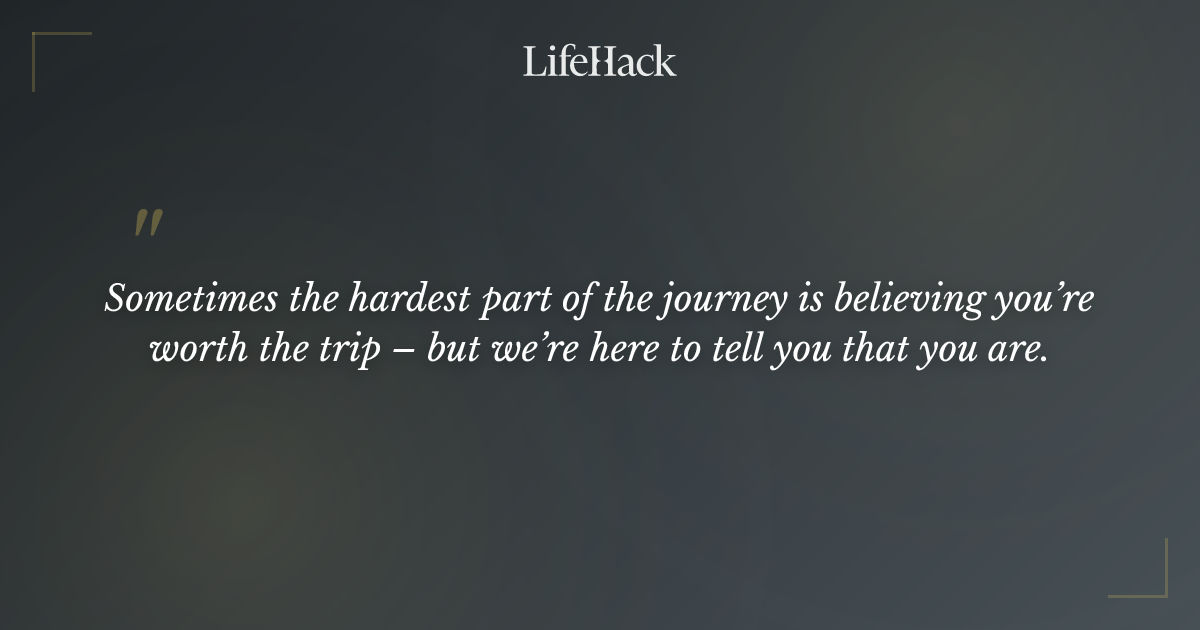 LifeHack

"

Sometimes the hardest part of the journey is believing you're worth the trip – but we're here to tell you that you are.